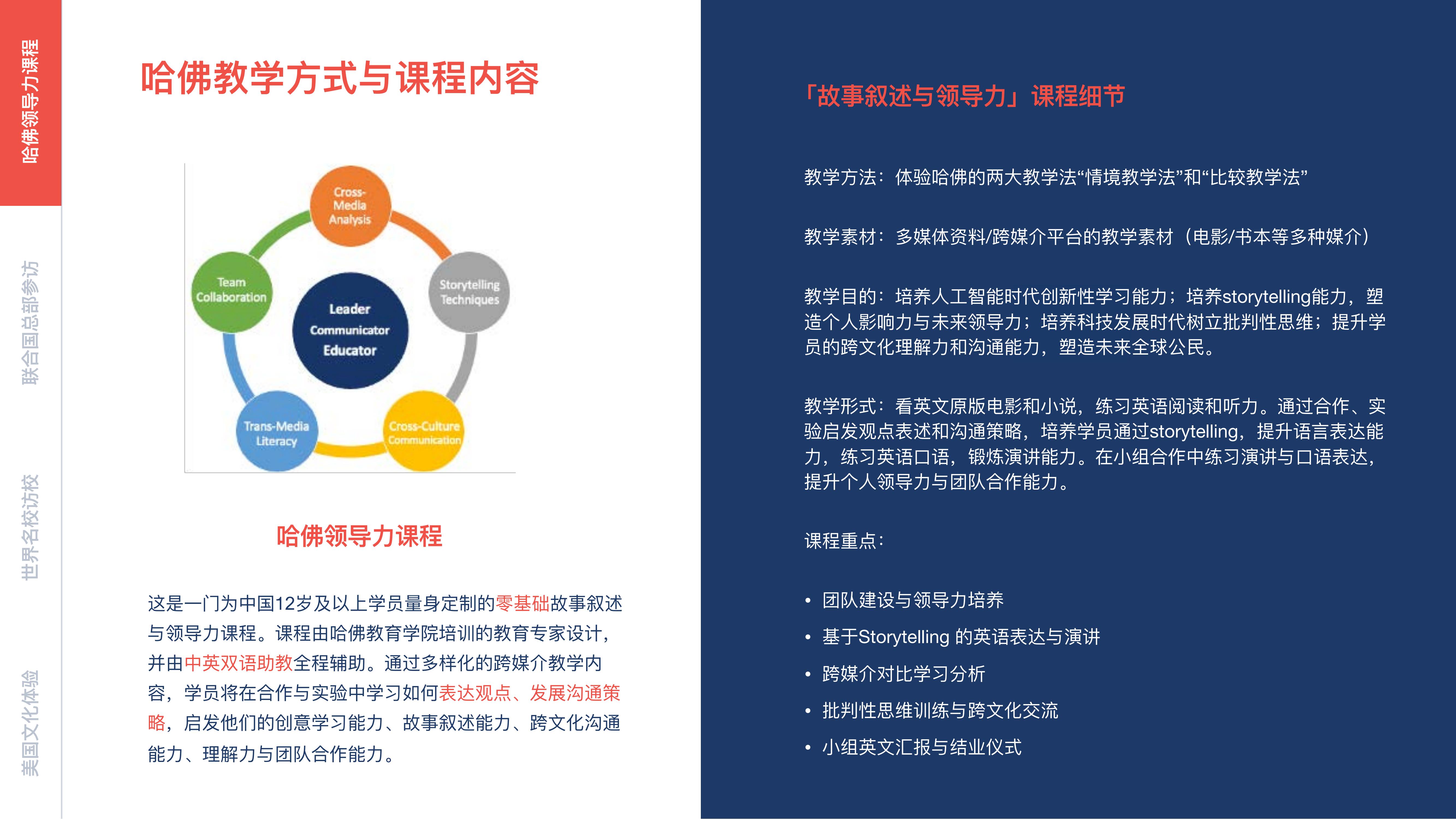 哈佛领导力课程

联合国总部参访

世界名校访校

美国文化体验

哈佛教学方式与课程内容

Cross-Media Analysis

Storytelling Techniques

Cross-Culture Communication

Trans-Media Literacy

Team Collaboration

Leader
Communicator
Educator

哈佛领导力课程

这是一门为中国12岁及以上学员量身定制的零基础故事叙述与领导力课程。课程由哈佛教育学院培训的教育专家设计，并由中英双语助教全程辅助。通过多样化的跨媒介教学内容，学员将在合作与实验中学习如何表达观点、发展沟通策略，启发他们的创意学习能力、故事叙述能力、跨文化沟通能力、理解力与团队合作能力。

「故事叙述与领导力」课程细节

教学方法：体验哈佛的两大教学法“情境教学法”和“比较教学法”

教学素材：多媒体资料/跨媒介平台的教学素材（电影/书本等多种媒介）

教学目的：培养人工智能时代创新性学习能力；培养storytelling能力，塑造个人影响力与未来领导力；培养科技发展时代树立批判性思维；提升学员的跨文化理解力和沟通能力，塑造未来全球公民。

教学形式：看英文原版电影和小说，练习英语阅读和听力。通过合作、实验启发观点表述和沟通策略，培养学员通过storytelling，提升语言表达能力，练习英语口语，锻炼演讲能力。在小组合作中练习演讲与口语表达，提升个人领导力与团队合作能力。

课程重点：

• 团队建设与领导力培养
• 基于Storytelling 的英语表达与演讲
• 跨媒介对比学习分析
• 批判性思维训练与跨文化交流
• 小组英文汇报与结业仪式